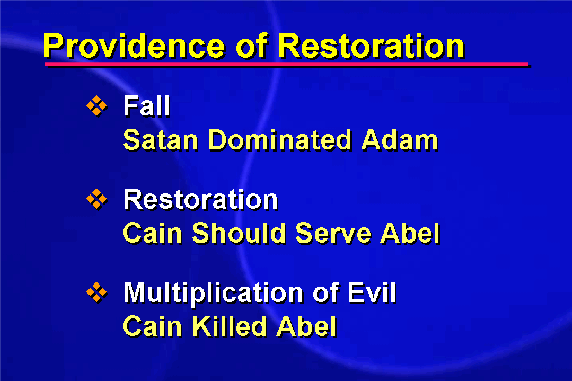 Providence of Restoration

❖ Fall
Satan Dominated Adam

❖ Restoration
Cain Should Serve Abel

❖ Multiplication of Evil
Cain Killed Abel